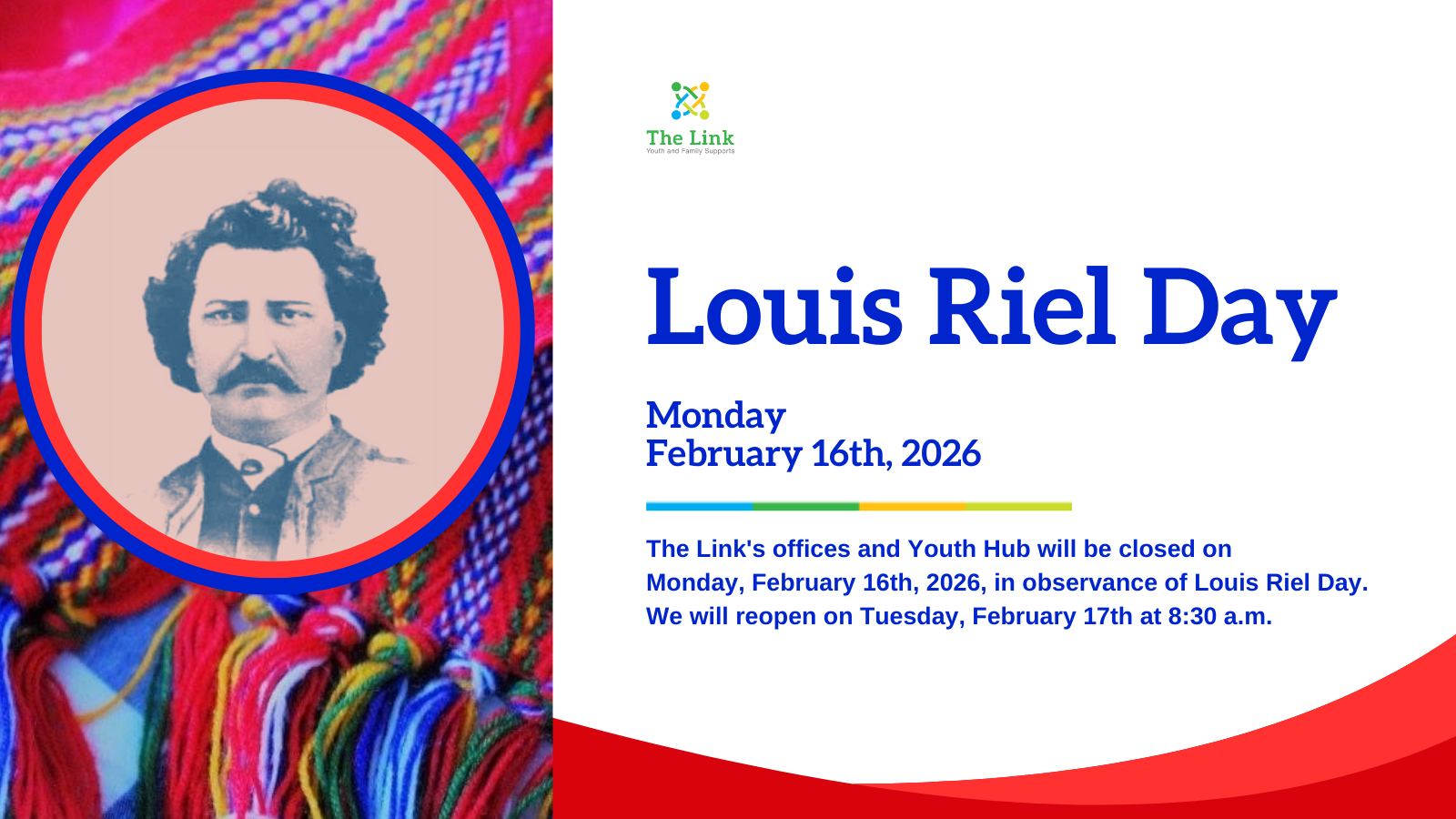 The Link
Youth and Family Supports

Louis Riel Day

Monday
February 16th, 2026

The Link's offices and Youth Hub will be closed on Monday, February 16th, 2026, in observance of Louis Riel Day. We will reopen on Tuesday, February 17th at 8:30 a.m.